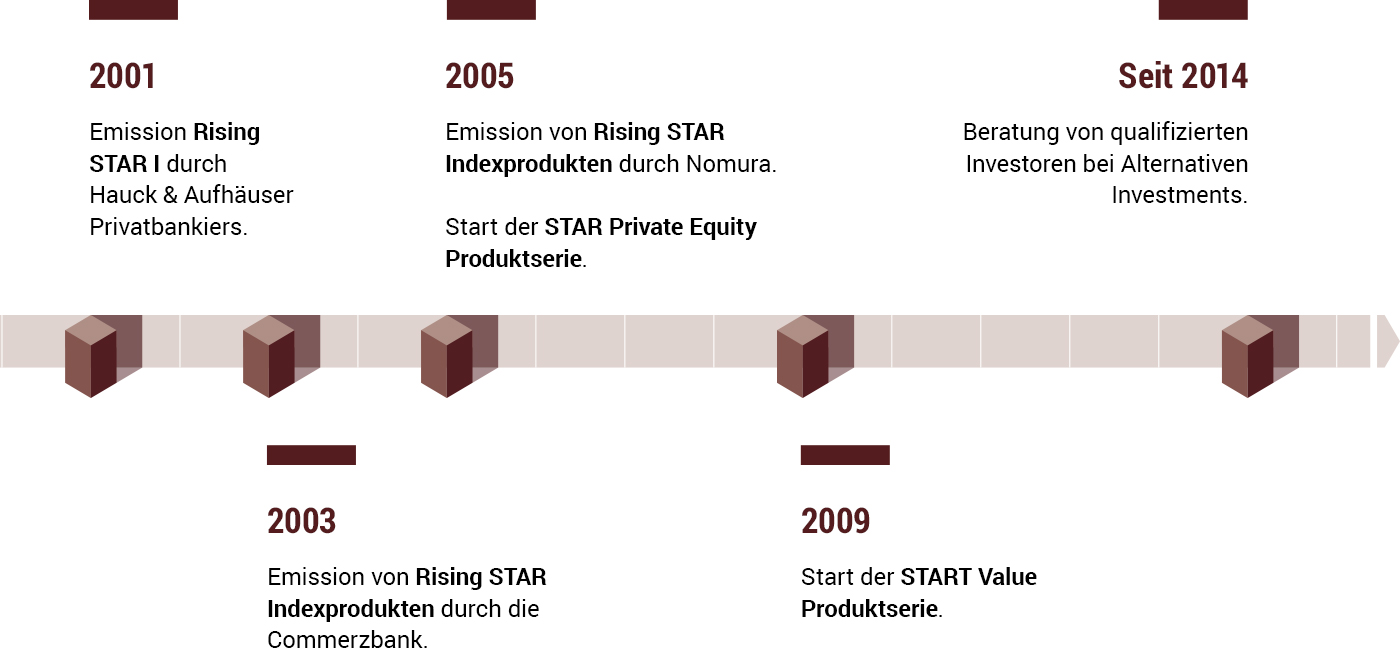 2001

Emission Rising STAR I durch Hauck & Aufhäuser Privatbankiers.

2005

Emission von Rising STAR Indexprodukten durch Nomura.

Start der STAR Private Equity Produktserie.

Seit 2014

Beratung von qualifizierten Investoren bei Alternativen Investments.

2003

Emission von Rising STAR Indexprodukten durch die Commerzbank.

2009

Start der START Value Produktserie.